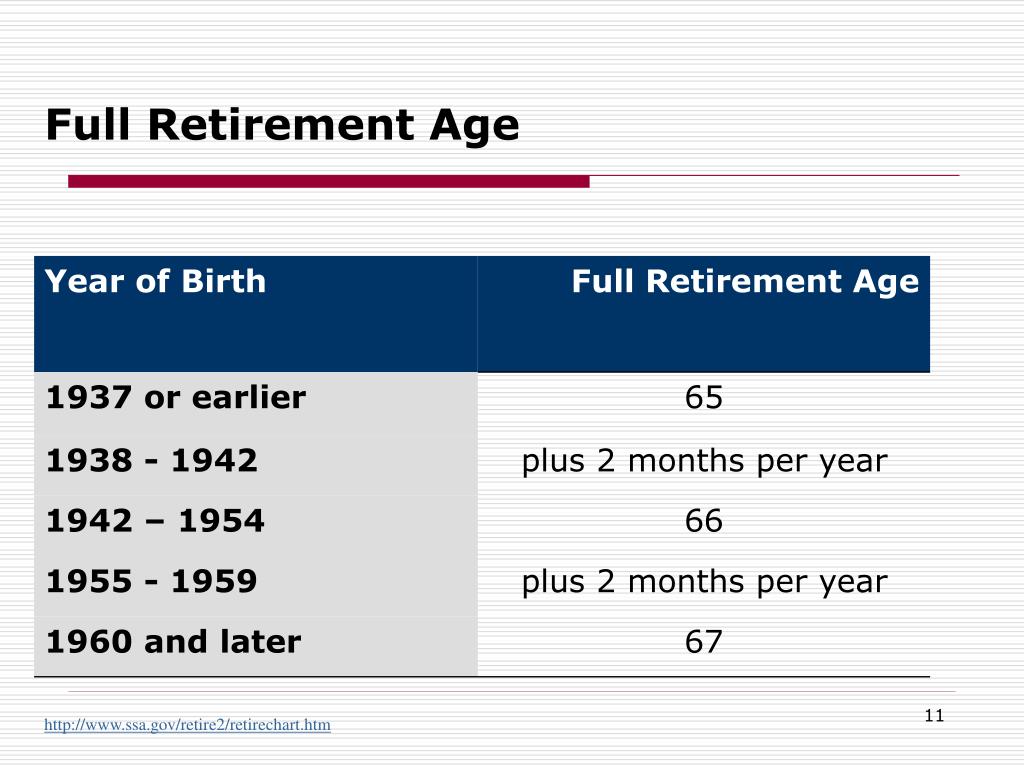 Full Retirement Age

| Year of Birth | Full Retirement Age |
|---|---|
| 1937 or earlier | 65 |
| 1938 - 1942 | plus 2 months per year |
| 1942 – 1954 | 66 |
| 1955 - 1959 | plus 2 months per year |
| 1960 and later | 67 |

http://www.ssa.gov/retire2/retirechart.htm

11